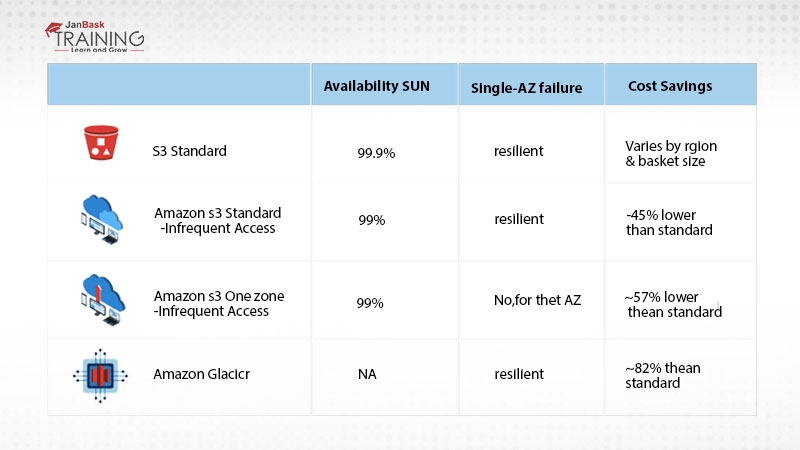 JanBask TRAINING
Learn and Grow

| | Availability SUN | Single-AZ failure | Cost Savings |
|---|---|---|---|
| S3 Standard | 99.9% | resilient | Varies by rgion & basket size |
| Amazon s3 Standard -Infrequent Access | 99% | resilient | -45% lower than standard |
| Amazon s3 One zone -Infrequent Access | 99% | No,for thet AZ | ~57% lower thean standard |
| Amazon Glacicr | NA | resilient | ~82% thean standard |